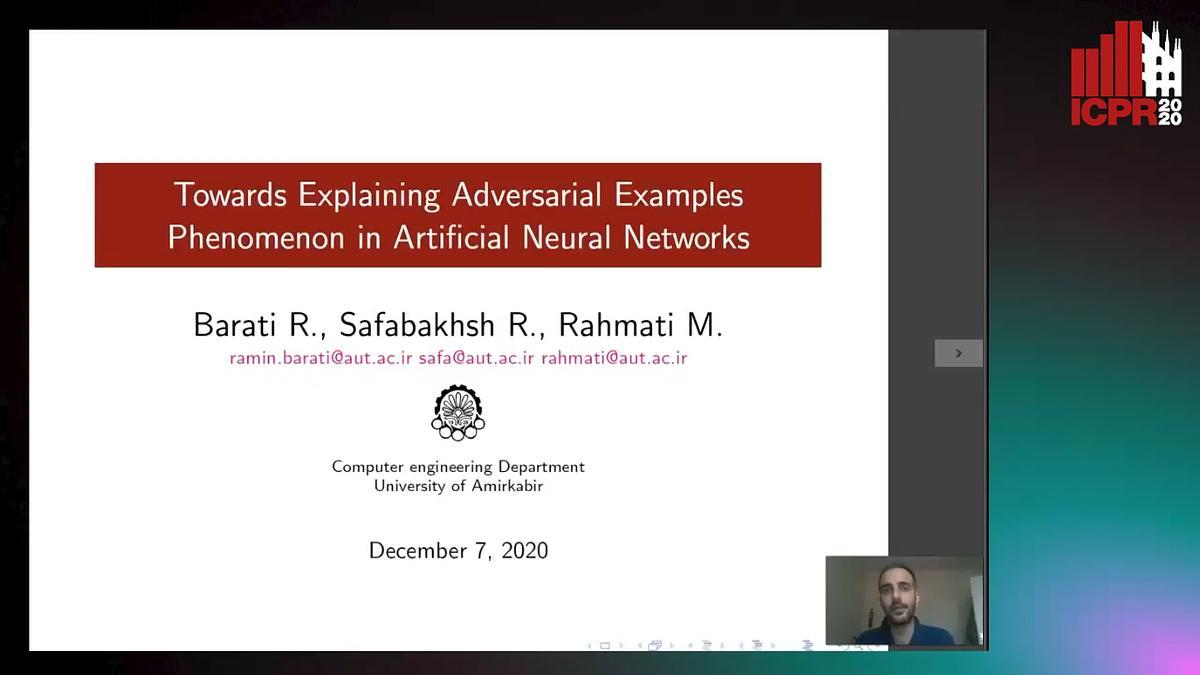 ICPR 2020

Towards Explaining Adversarial Examples Phenomenon in Artificial Neural Networks

Barati R., Safabakhsh R., Rahmati M.
ramin.barati@aut.ac.ir safa@aut.ac.ir rahmati@aut.ac.ir

Computer engineering Department
University of Amirkabir

December 7, 2020